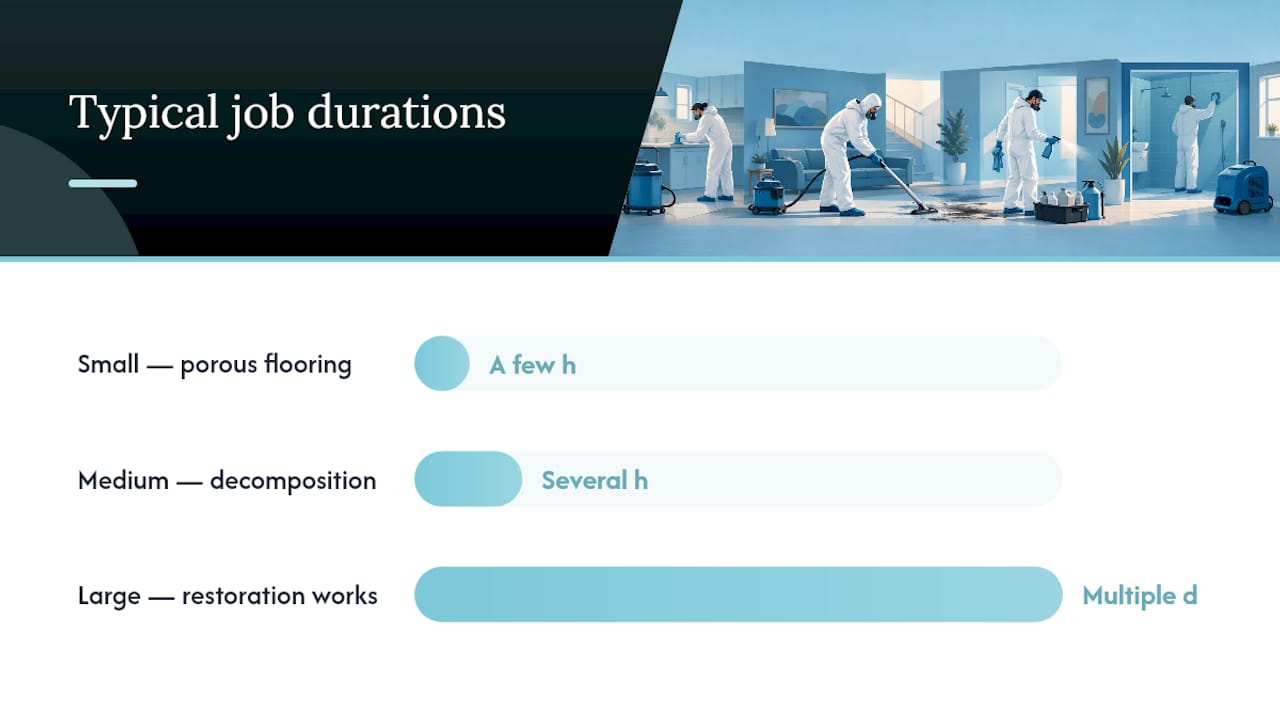 Typical job durations

Small — porous flooring
A few h

Medium — decomposition
Several h

Large — restoration works
Multiple d